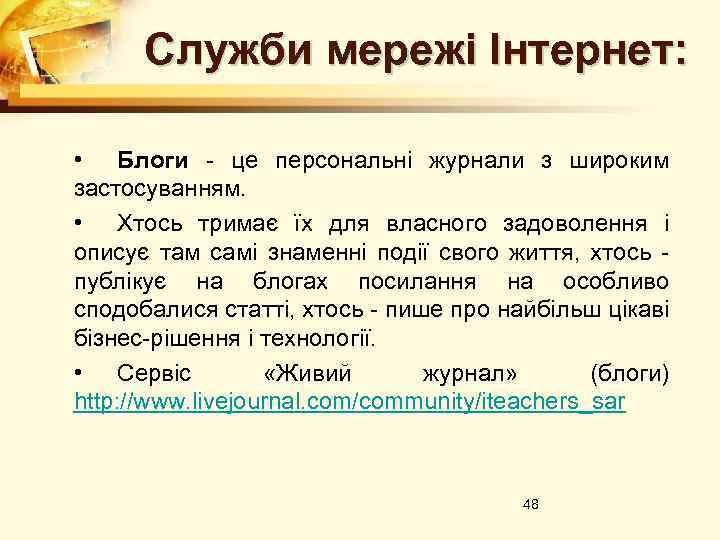 Служби мережі Інтернет:

• Блоги - це персональні журнали з широким застосуванням.

• Хтось тримає їх для власного задоволення і описує там самі знаменні події свого життя, хтось - публікує на блогах посилання на особливо сподобалися статті, хтось - пише про найбільш цікаві бізнес-рішення і технології.

• Сервіс «Живий журнал» (блоги) http://www.livejournal.com/community/iteachers_sar

48